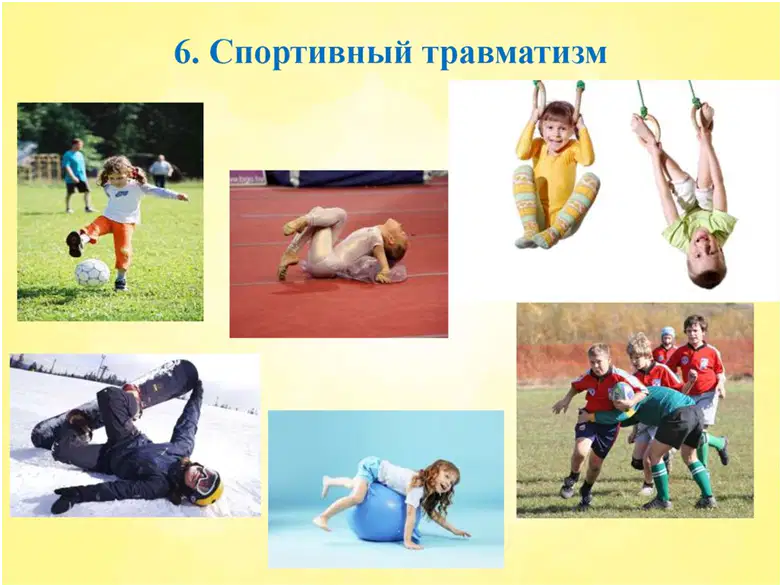 6. Спортивный травматизм